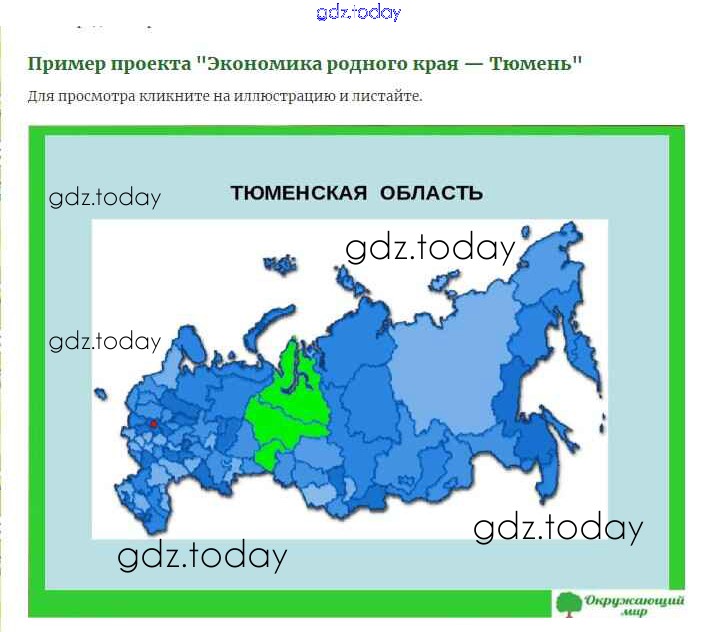 gdz.today

Пример проекта "Экономика родного края — Тюмень"

Для просмотра кликните на иллюстрацию и листайте.

gdz.today

ТЮМЕНСКАЯ ОБЛАСТЬ

gdz.today

gdz.today

gdz.today

gdz.today

Окружающий мир